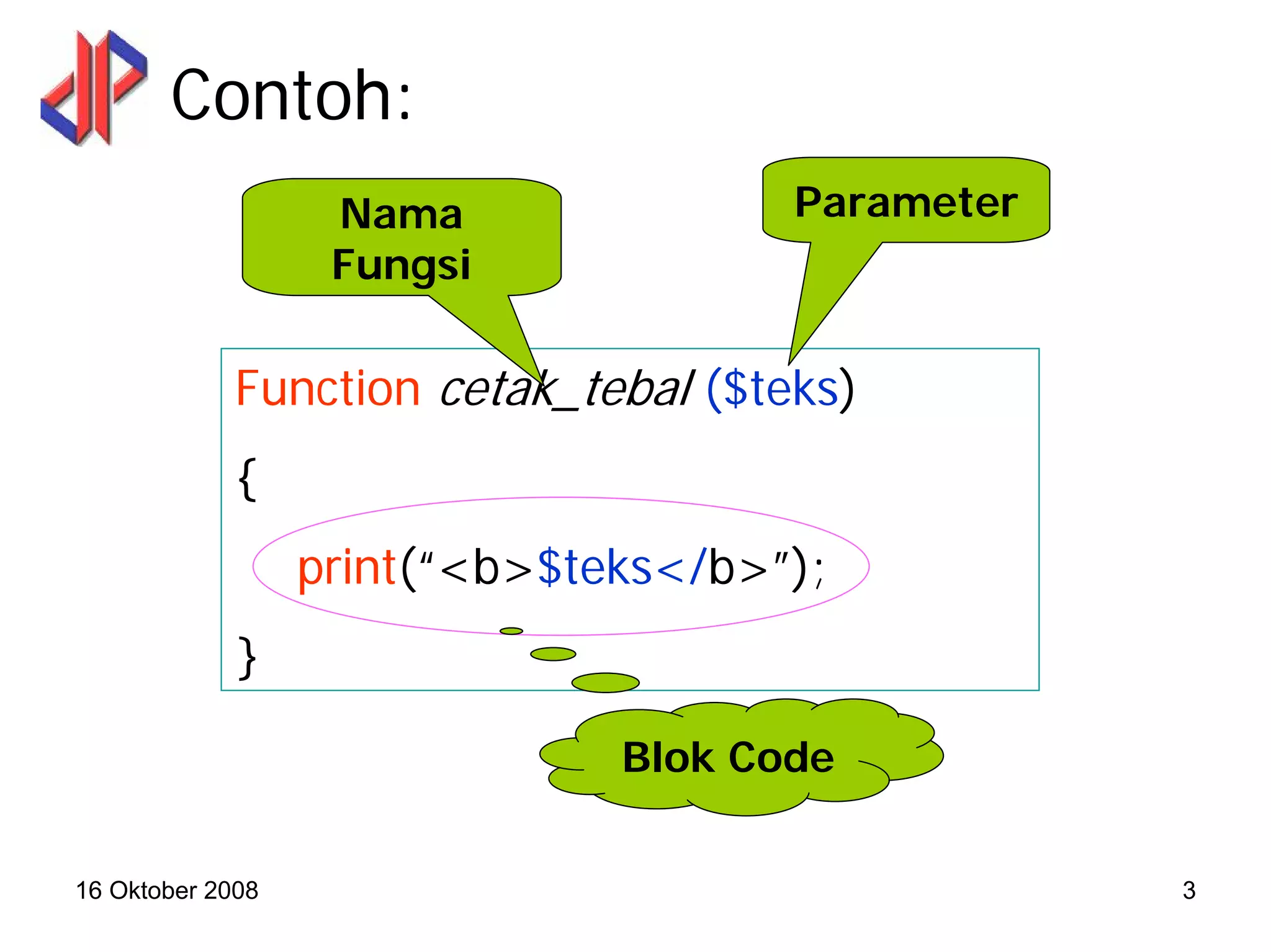 Contoh:

Nama Fungsi

Parameter

Function cetak_tebal ($teks)

{

print("<b>$teks</b>");

}

Blok Code

16 Oktober 2008

3